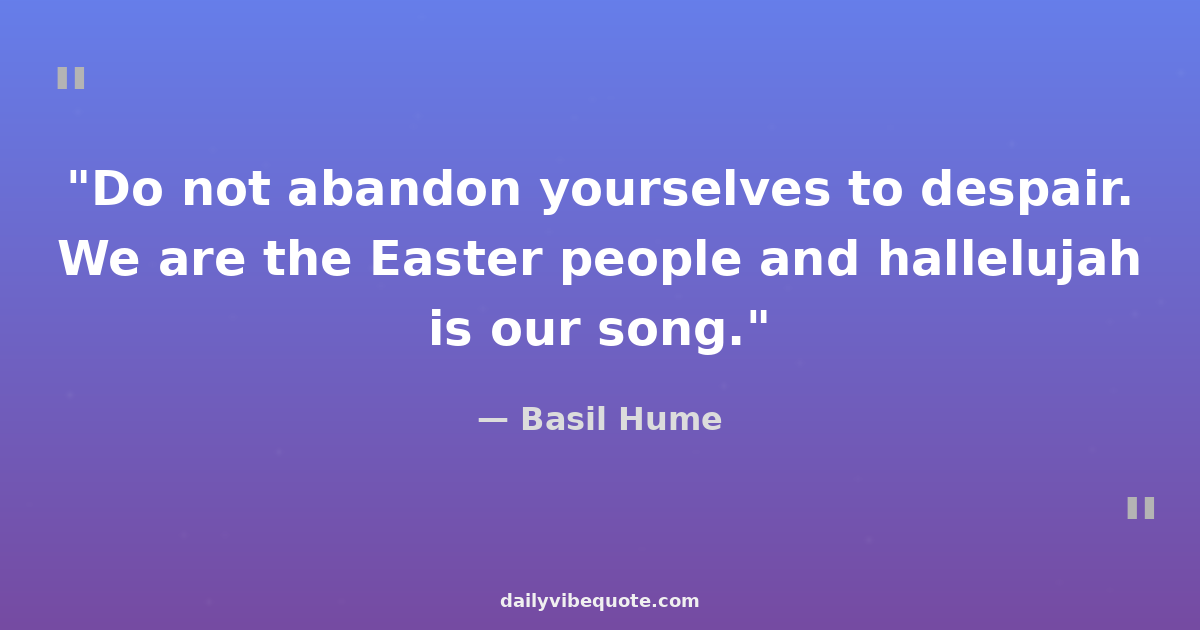 "

"Do not abandon yourselves to despair. We are the Easter people and hallelujah is our song."

— Basil Hume

"

dailyvibequote.com